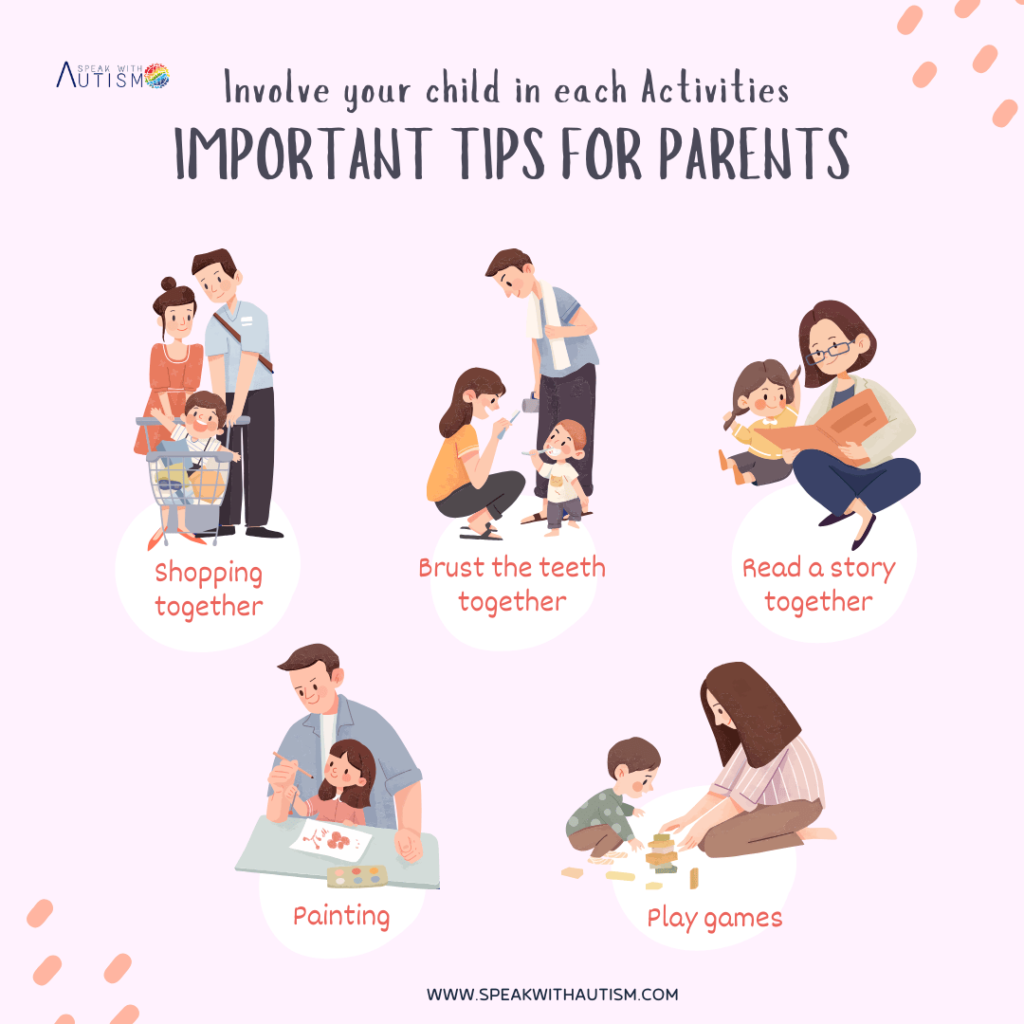 SPEAK WITH AUTISM

Involve your child in each Activities

IMPORTANT TIPS FOR PARENTS

Shopping together

Brust the teeth together

Read a story together

Painting

Play games

WWW.SPEAKWITHAUTISM.COM